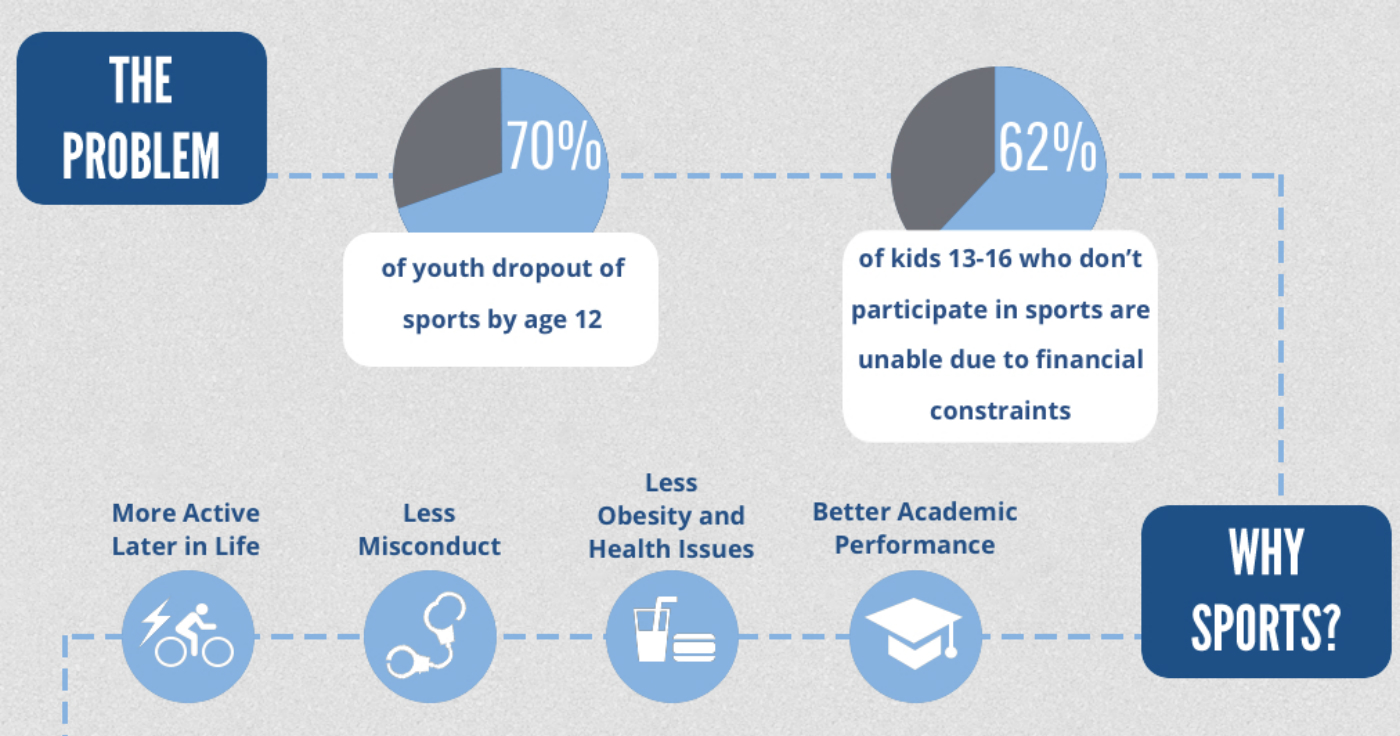 THE PROBLEM

70%

of youth dropout of sports by age 12

62%

of kids 13-16 who don't participate in sports are unable due to financial constraints

More Active Later in Life

Less Misconduct

Less Obesity and Health Issues

Better Academic Performance

WHY SPORTS?